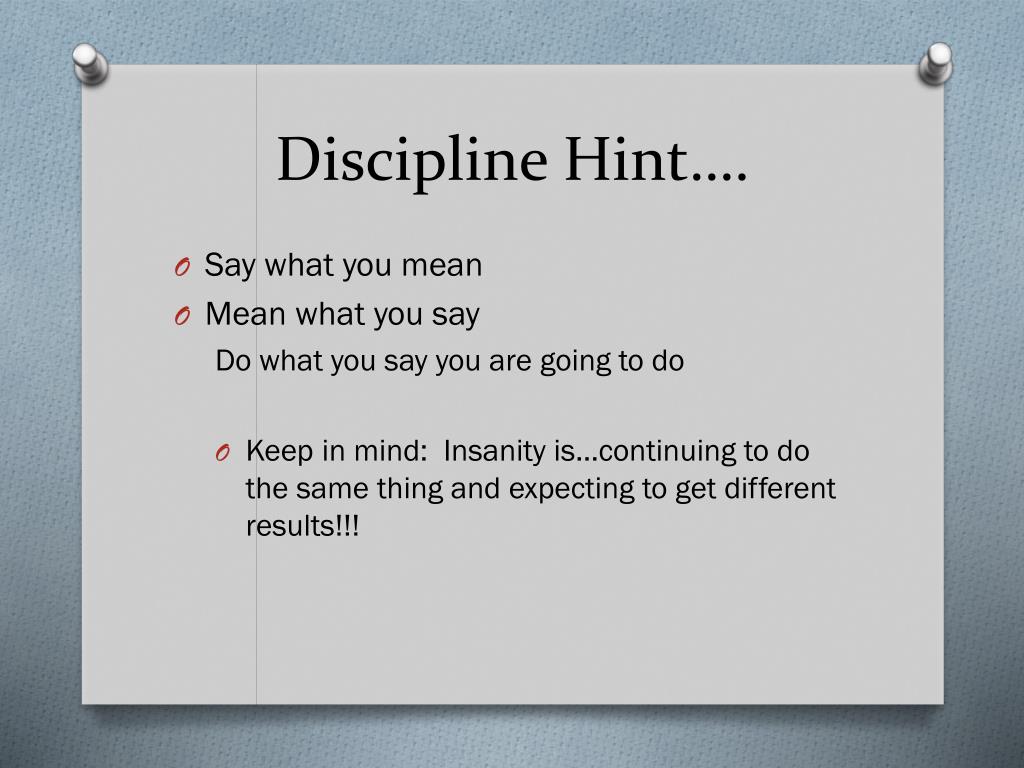 Discipline Hint….

O Say what you mean
O Mean what you say
Do what you say you are going to do

O Keep in mind: Insanity is…continuing to do the same thing and expecting to get different results!!!